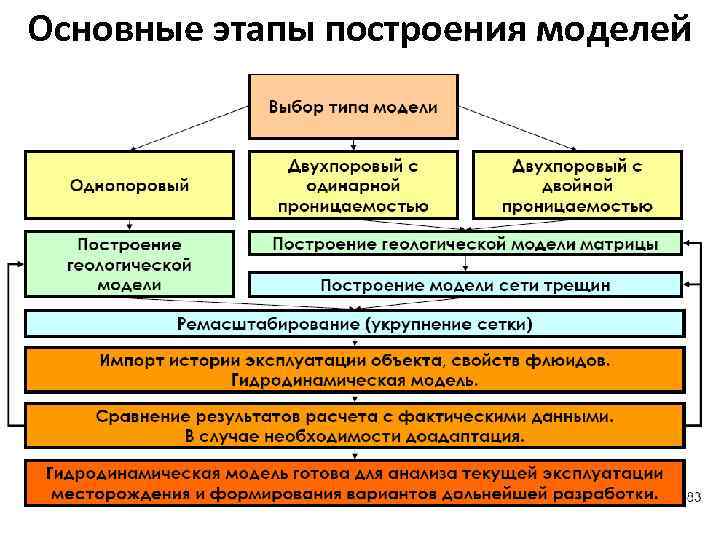 Основные этапы построения моделей

Выбор типа модели

Однопоровый

Двухпоровый с одинарной проницаемостью

Двухпоровый с двойной проницаемостью

Построение геологической модели

Построение геологической модели матрицы

Построение модели сети трещин

Ремасштабирование (укрупнение сетки)

Импорт истории эксплуатации объекта, свойств флюидов. Гидродинамическая модель.

Сравнение результатов расчета с фактическими данными. В случае необходимости доадаптация.

Гидродинамическая модель готова для анализа текущей эксплуатации месторождения и формирования вариантов дальнейшей разработки.

83